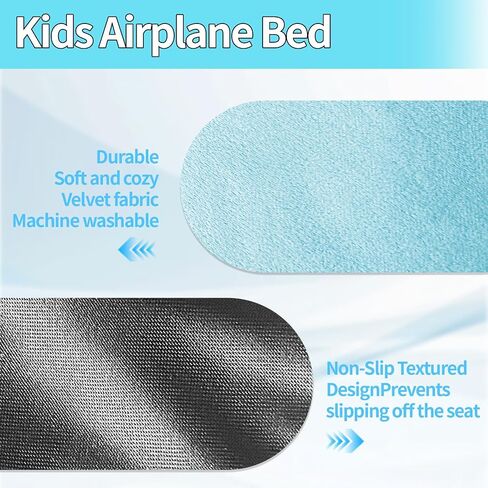 Kids Airplane Bed

Durable
Soft and cozy
Velvet fabric
Machine washable

Non-Slip Textured
DesignPrevents
slipping off the seat